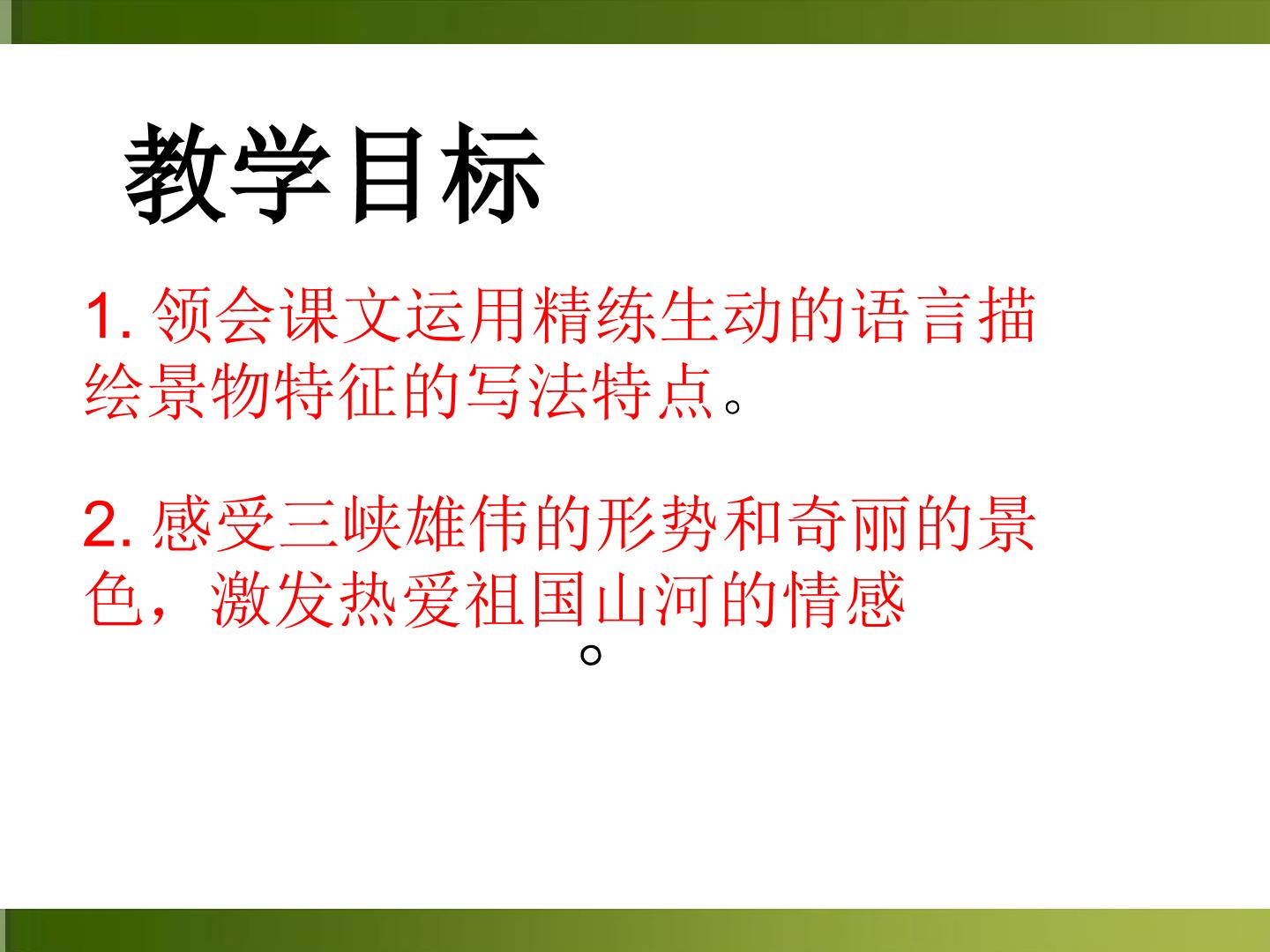 教学目标

1.领会课文运用精练生动的语言描绘景物特征的写法特点。

2.感受三峡雄伟的形势和奇丽的景色，激发热爱祖国山河的情感。